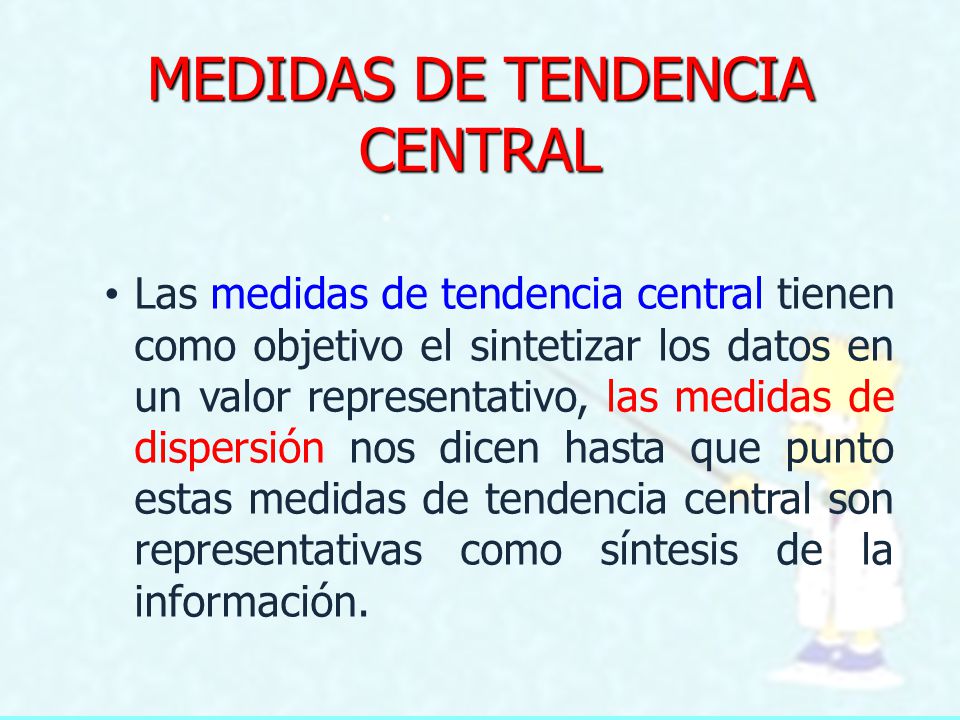 MEDIDAS DE TENDENCIA CENTRAL

• Las medidas de tendencia central tienen como objetivo el sintetizar los datos en un valor representativo, las medidas de dispersión nos dicen hasta que punto estas medidas de tendencia central son representativas como síntesis de la información.